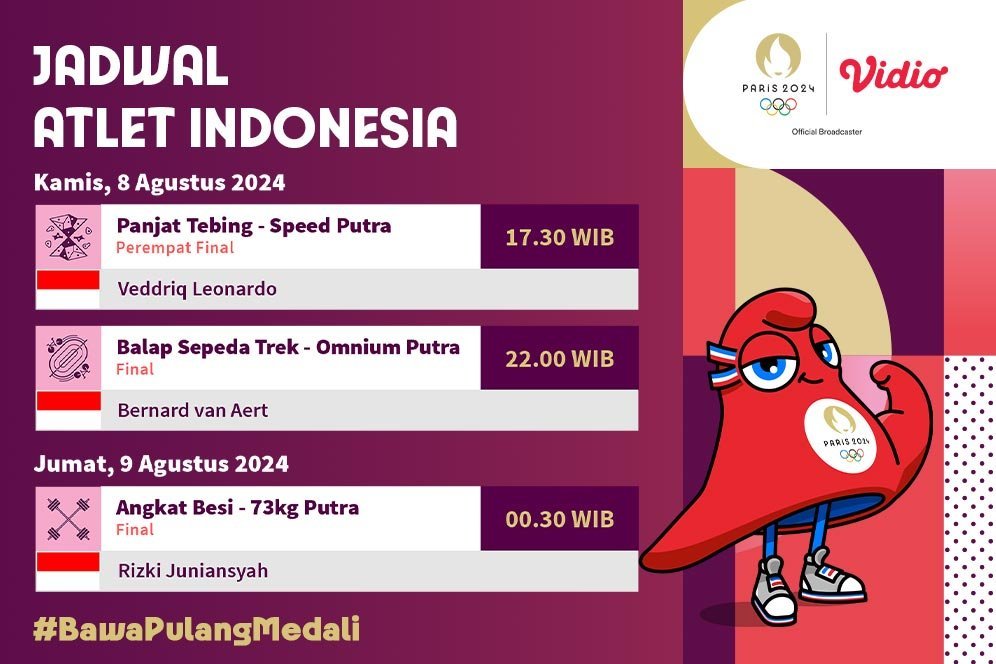 JADWAL
ATLET INDONESIA

PARIS 2024
Vidio
Official Broadcaster

Kamis, 8 Agustus 2024

Panjat Tebing - Speed Putra
Perempat Final
17.30 WIB
Veddriq Leonardo

Balap Sepeda Trek - Omnium Putra
Final
22.00 WIB
Bernard van Aert

Jumat, 9 Agustus 2024

Angkat Besi - 73kg Putra
Final
00.30 WIB
Rizki Juniansyah

PARIS 2024

#BawaPulangMedali